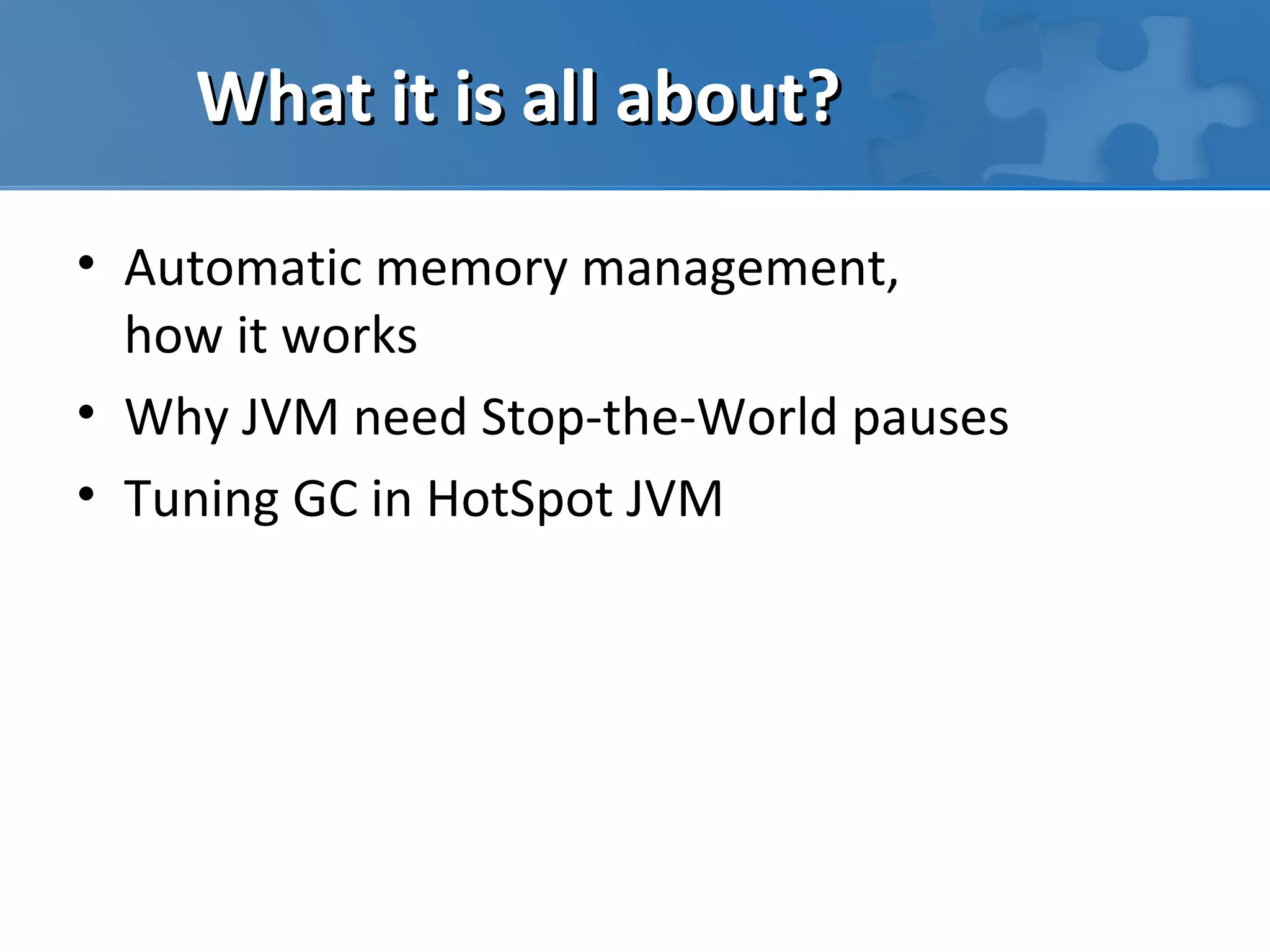 What it is all about?

• Automatic memory management, how it works
• Why JVM need Stop-the-World pauses
• Tuning GC in HotSpot JVM